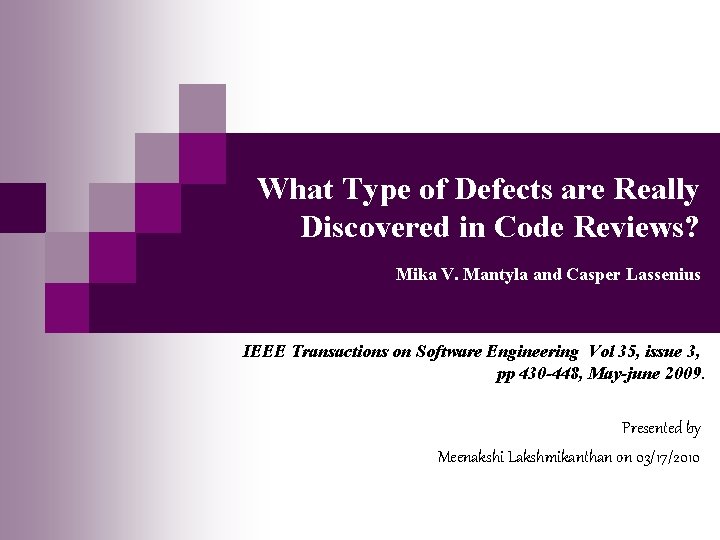 What Type of Defects are Really Discovered in Code Reviews?

Mika V. Mantyla and Casper Lassenius

IEEE Transactions on Software Engineering Vol 35, issue 3, pp 430-448, May-june 2009.

Presented by

Meenakshi Lakshmikanthan on 03/17/2010